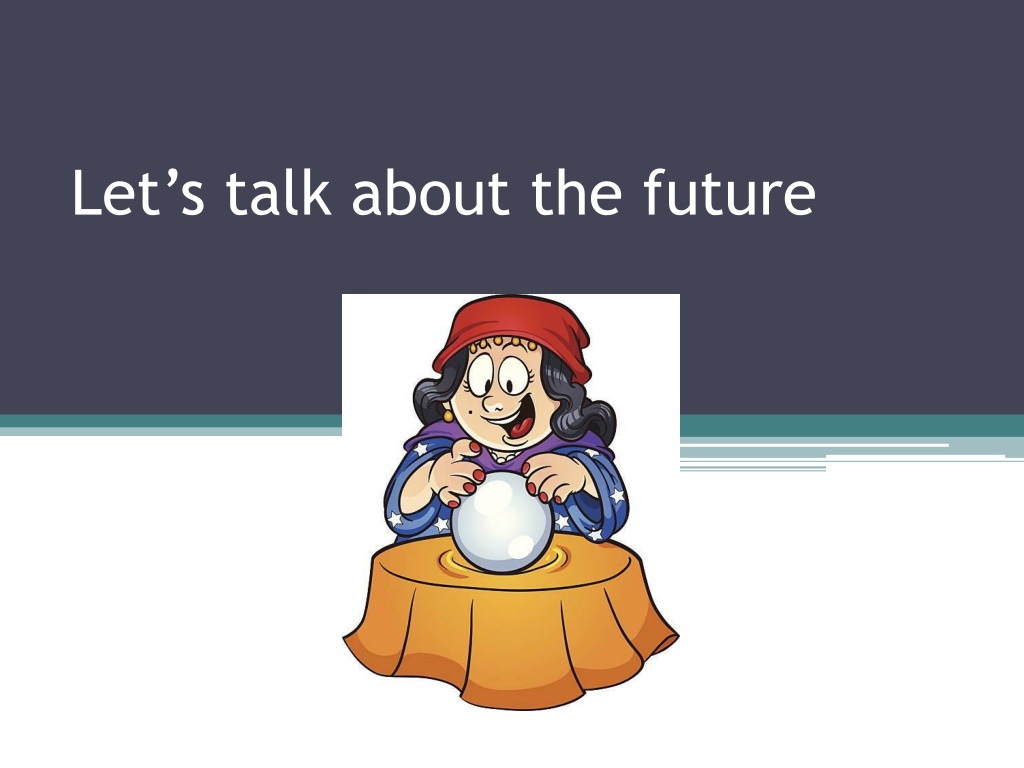 Let’s talk about the future